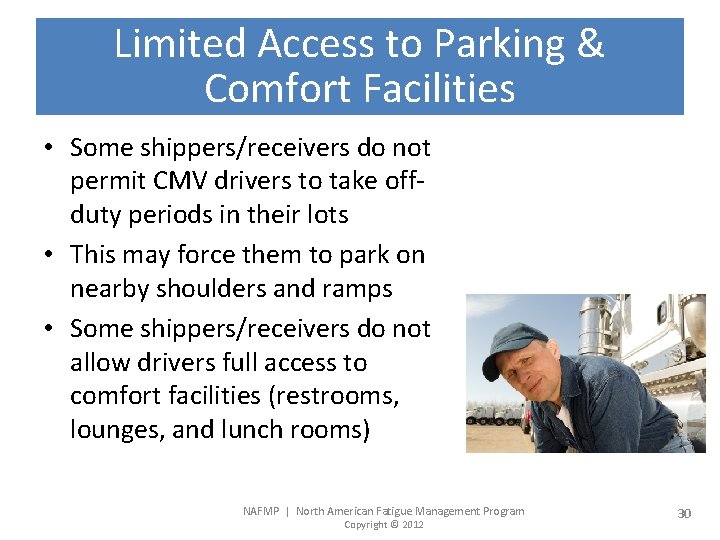 Limited Access to Parking & Comfort Facilities

• Some shippers/receivers do not permit CMV drivers to take off-duty periods in their lots
• This may force them to park on nearby shoulders and ramps
• Some shippers/receivers do not allow drivers full access to comfort facilities (restrooms, lounges, and lunch rooms)

NAFMP | North American Fatigue Management Program
Copyright © 2012

30